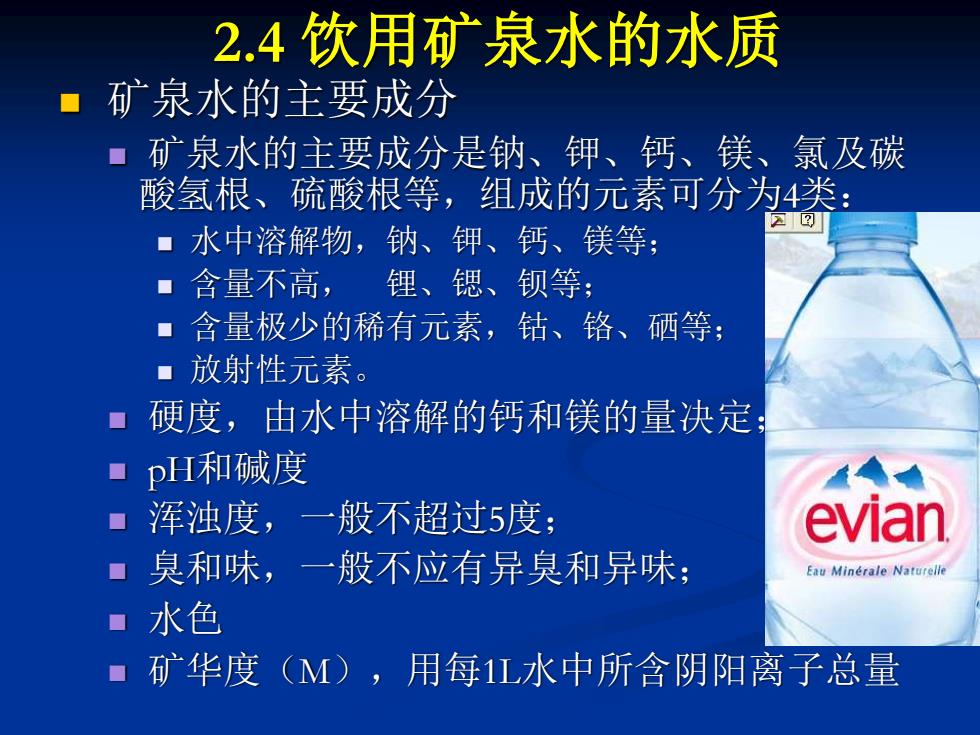 2.4 饮用矿泉水的水质

矿泉水的主要成分

矿泉水的主要成分是钠、钾、钙、镁、氯及碳酸氢根、硫酸根等，组成的元素可分为4类：

水中溶解物，钠、钾、钙、镁等；

含量不高，　锂、锶、钡等；

含量极少的稀有元素，钴、铬、硒等；

放射性元素。

硬度，由水中溶解的钙和镁的量决定；

pH和碱度

浑浊度，一般不超过5度；

臭和味，一般不应有异臭和异味；

水色

矿华度（M），用每1L水中所含阴阳离子总量

evian

Eau Minérale Naturelle